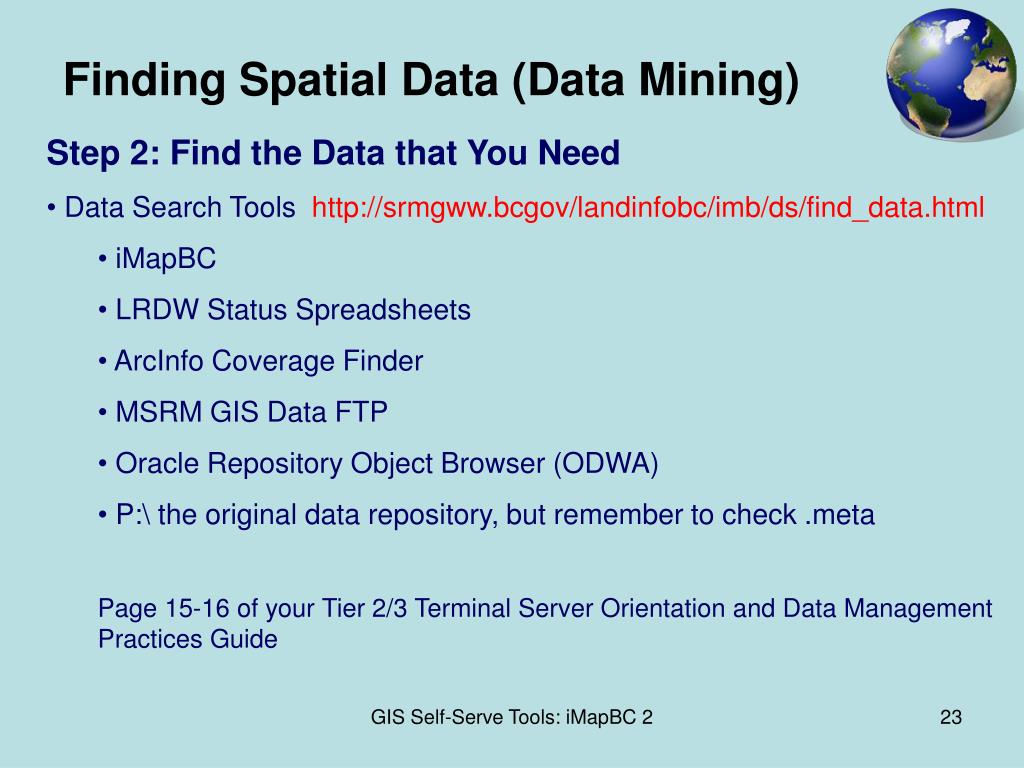 Finding Spatial Data (Data Mining)

Step 2: Find the Data that You Need

• Data Search Tools http://srmgww.bcgov/landinfobc/imb/ds/find_data.html

• iMapBC

• LRDW Status Spreadsheets

• ArcInfo Coverage Finder

• MSRM GIS Data FTP

• Oracle Repository Object Browser (ODWA)

• P:\ the original data repository, but remember to check .meta

Page 15-16 of your Tier 2/3 Terminal Server Orientation and Data Management Practices Guide

GIS Self-Serve Tools: iMapBC 2

23